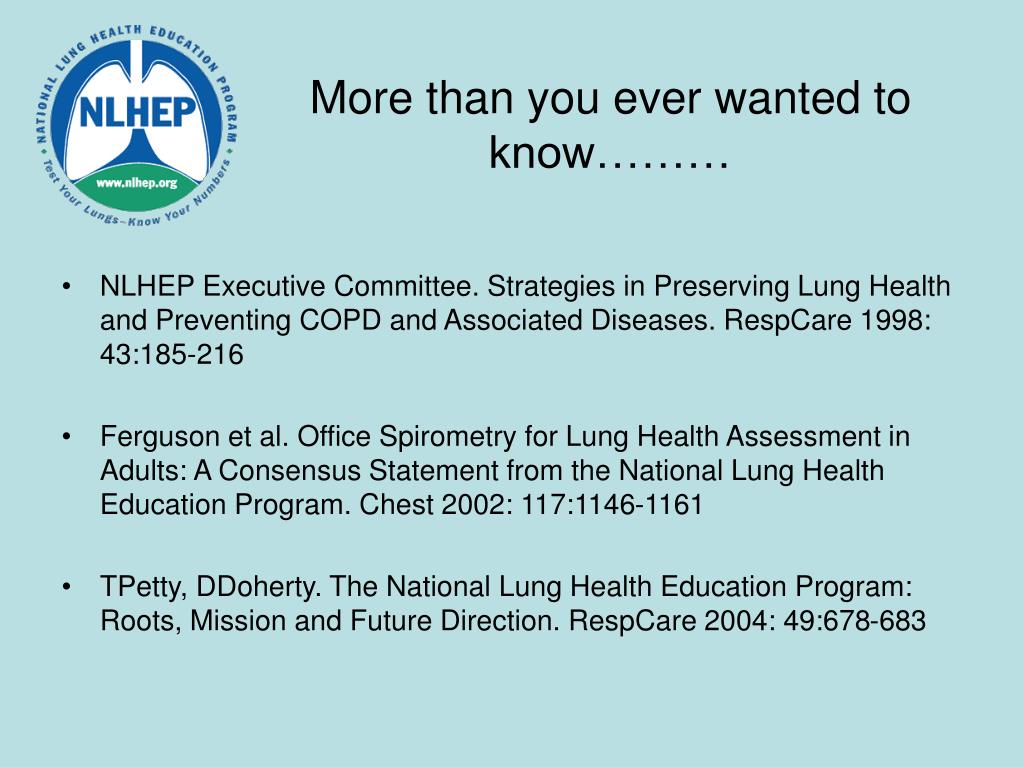 NATIONAL LUNG HEALTH EDUCATION PROGRAM
NLHEP
www.nlhep.org
Test Your Lungs–Know Your Numbers

More than you ever wanted to know………

• NLHEP Executive Committee. Strategies in Preserving Lung Health and Preventing COPD and Associated Diseases. RespCare 1998: 43:185-216

• Ferguson et al. Office Spirometry for Lung Health Assessment in Adults: A Consensus Statement from the National Lung Health Education Program. Chest 2002: 117:1146-1161

• TPetty, DDoherty. The National Lung Health Education Program: Roots, Mission and Future Direction. RespCare 2004: 49:678-683